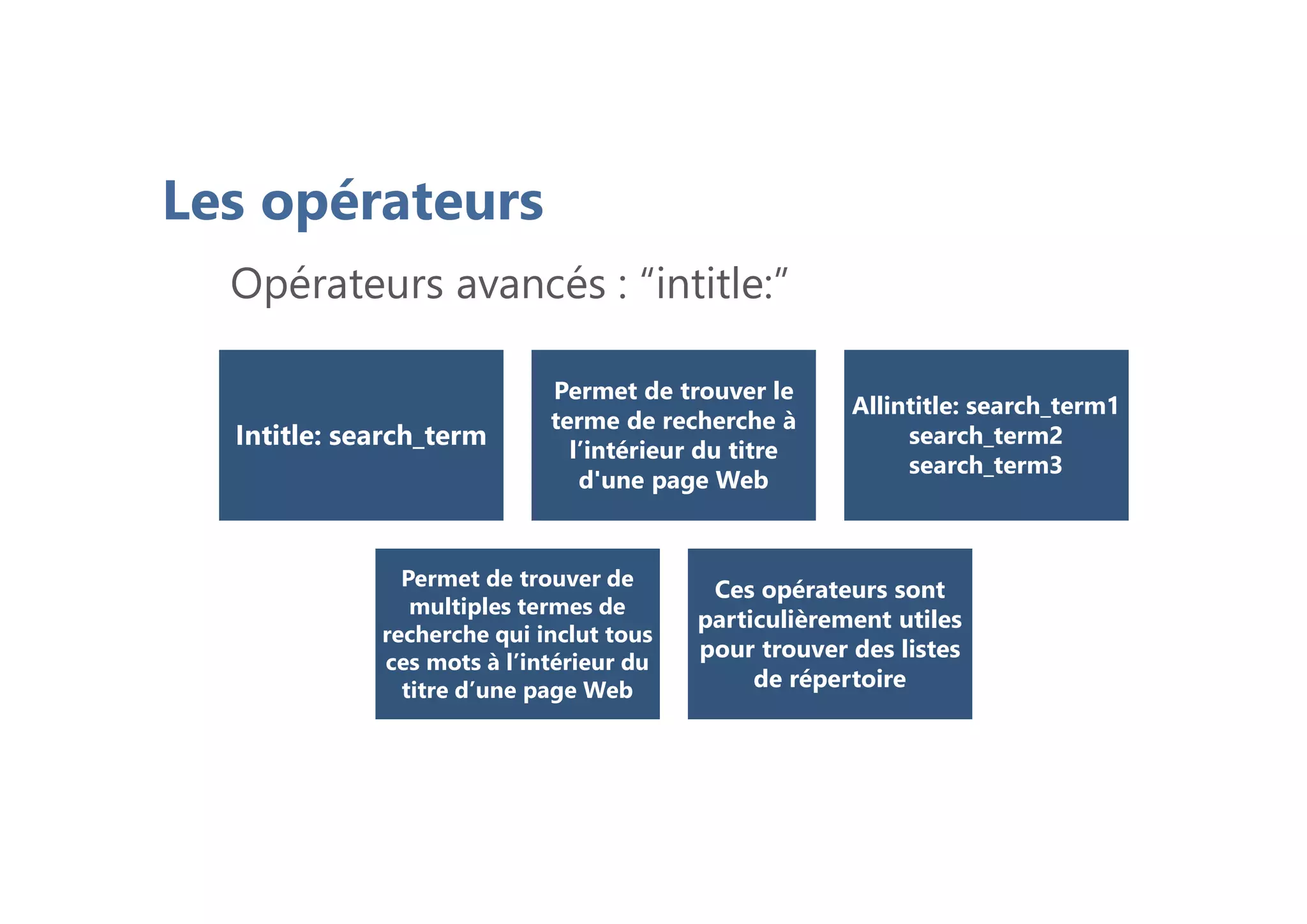 Les opérateurs

Opérateurs avancés : “intitle:”

Intitle: search_term

Permet de trouver le terme de recherche à l’intérieur du titre d'une page Web

Allintitle: search_term1 search_term2 search_term3

Permet de trouver de multiples termes de recherche qui inclut tous ces mots à l’intérieur du titre d’une page Web

Ces opérateurs sont particulièrement utiles pour trouver des listes de répertoire